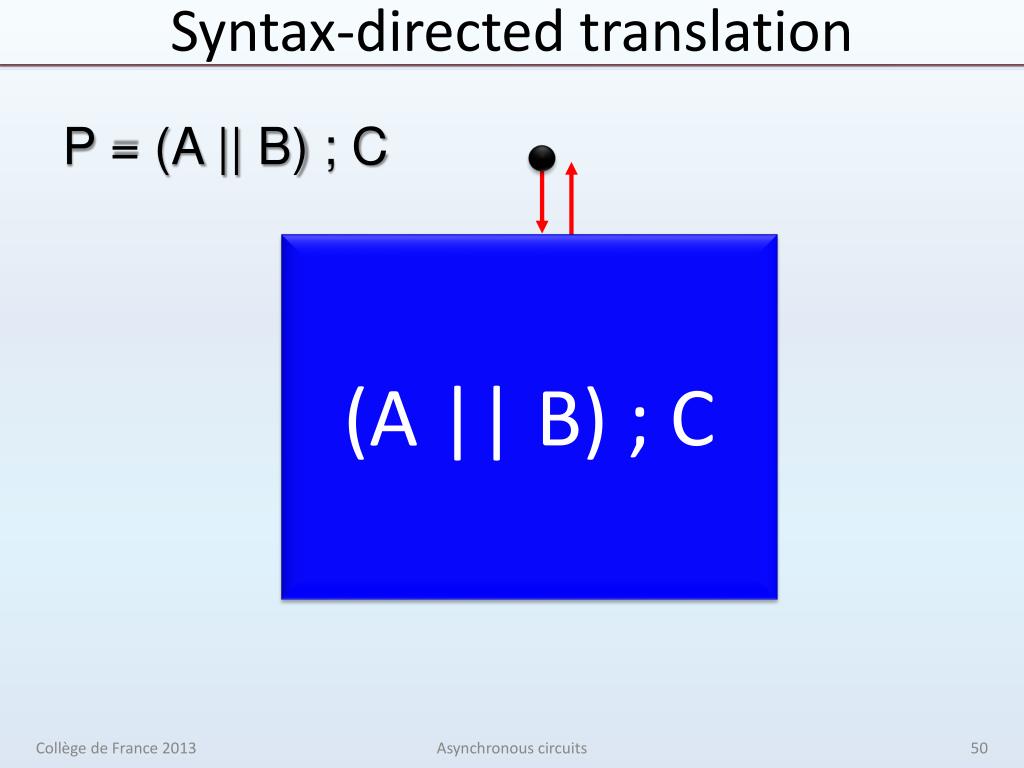 Syntax-directed translation

P = (A || B) ; C

(A || B) ; C

Collège de France 2013

Asynchronous circuits

50